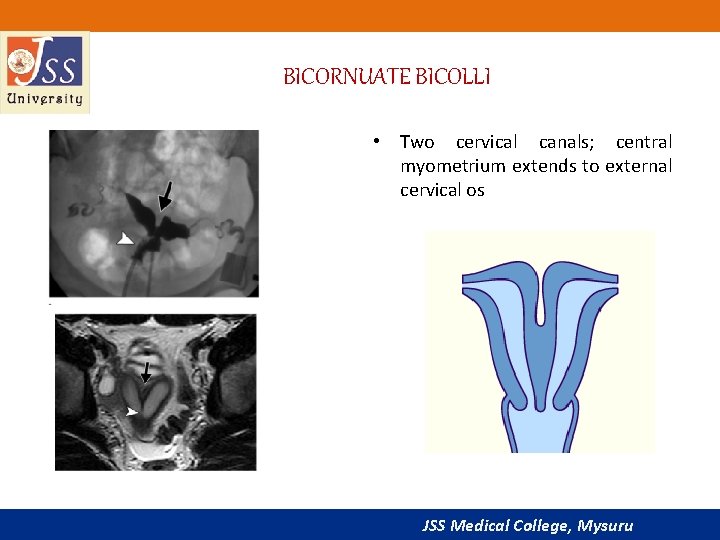 JSS
University

BICORNUATE BICOLLI

• Two cervical canals; central myometrium extends to external cervical os

JSS Medical College, Mysuru